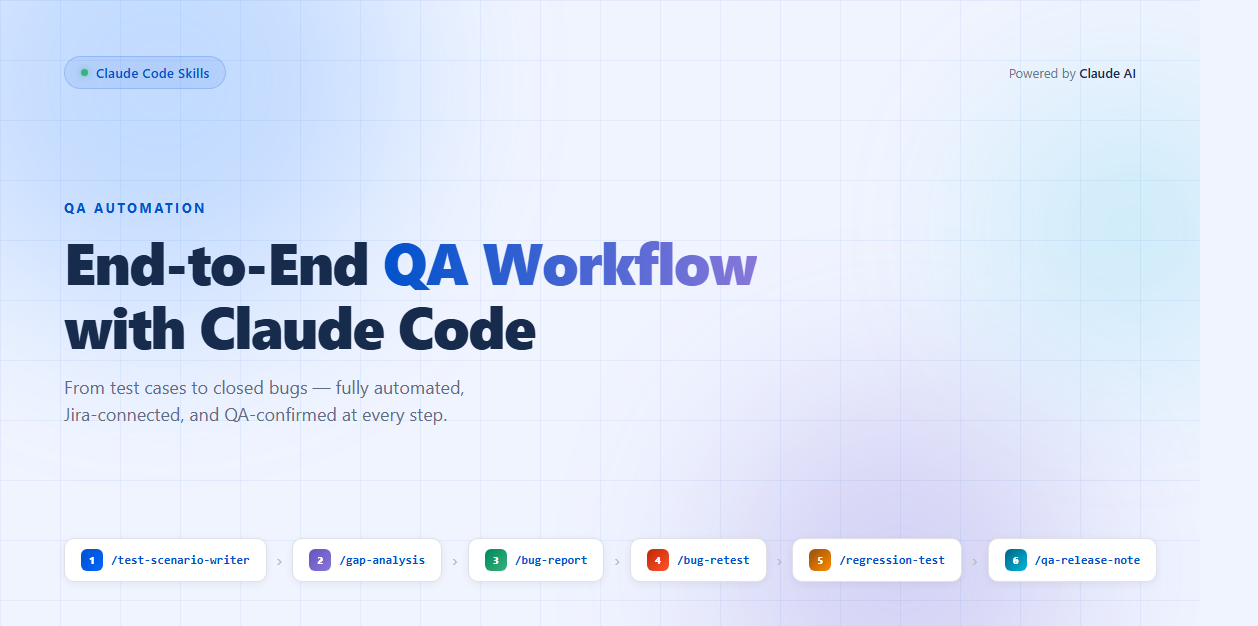 Claude Code Skills

Powered by Claude AI

QA AUTOMATION

End-to-End QA Workflow with Claude Code

From test cases to closed bugs — fully automated, Jira-connected, and QA-confirmed at every step.

1 /test-scenario-writer › 2 /gap-analysis › 3 /bug-report › 4 /bug-retest › 5 /regression-test › 6 /qa-release-note